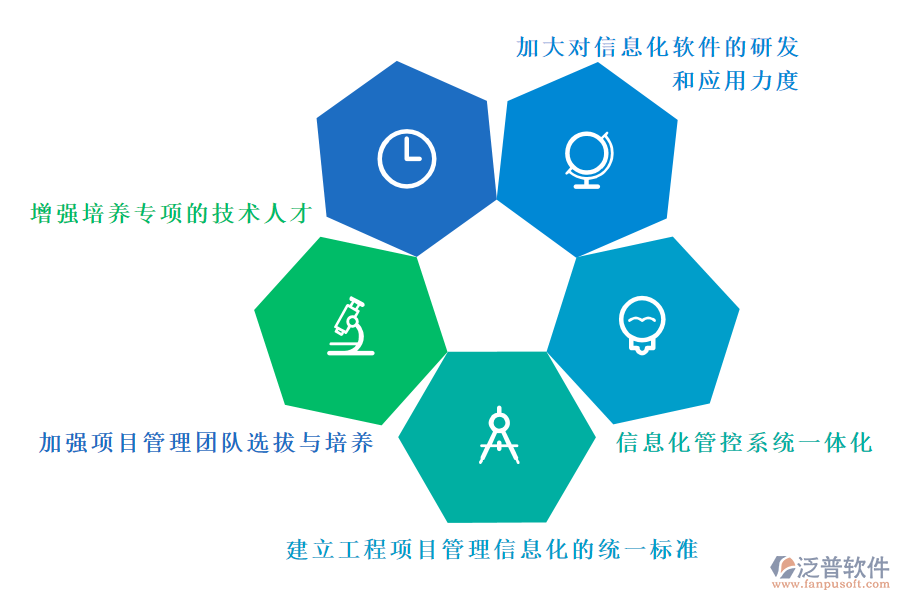 加大对信息化软件的研发和应用力度

增强培养专项的技术人才

加强项目管理团队选拔与培养

信息化管控系统一体化

建立工程项目管理信息化的统一标准

泛普软件
www.fanpusoft.com